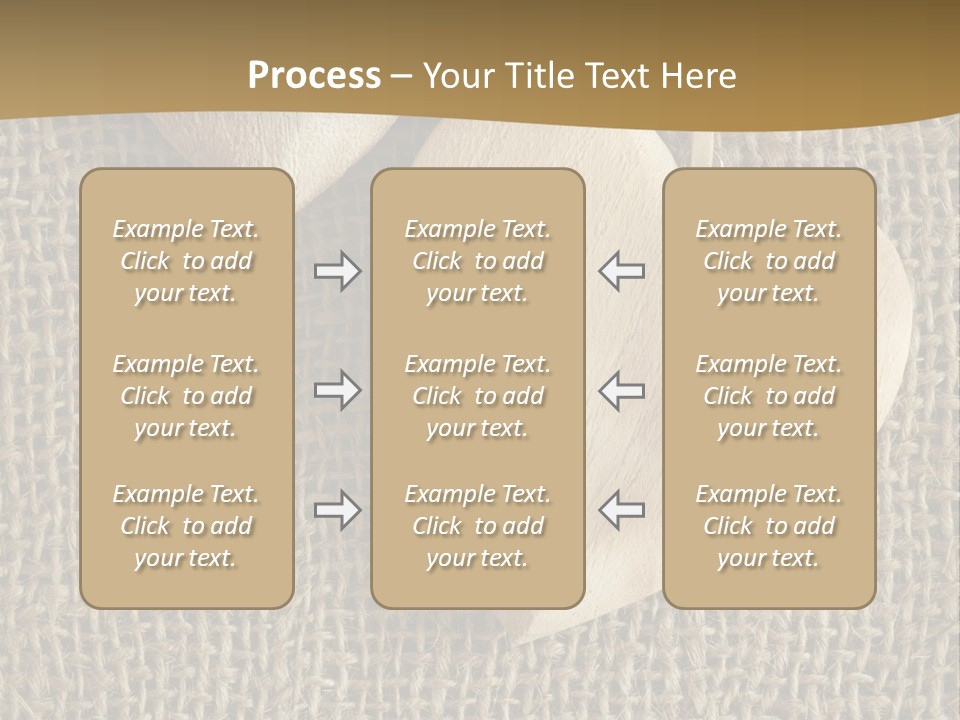 Process – Your Title Text Here

Example Text. Click to add your text.

Example Text. Click to add your text.

Example Text. Click to add your text.

Example Text. Click to add your text.

Example Text. Click to add your text.

Example Text. Click to add your text.

Example Text. Click to add your text.

Example Text. Click to add your text.

Example Text. Click to add your text.